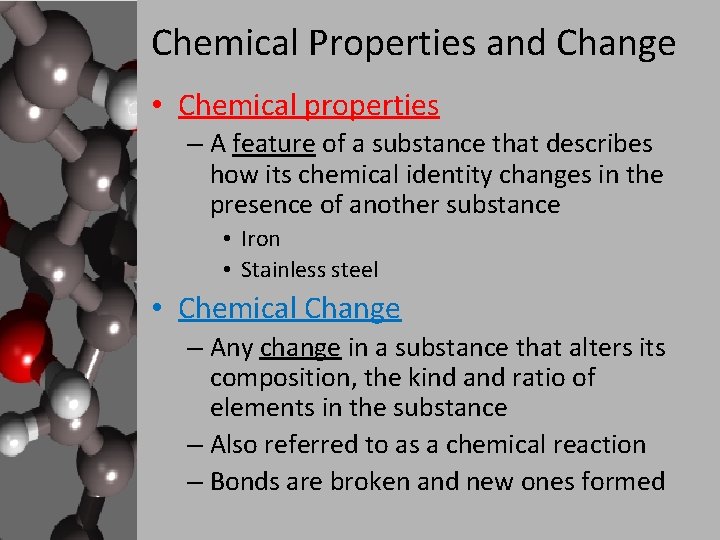 Chemical Properties and Change

• Chemical properties
– A feature of a substance that describes how its chemical identity changes in the presence of another substance
• Iron
• Stainless steel

• Chemical Change
– Any change in a substance that alters its composition, the kind and ratio of elements in the substance
– Also referred to as a chemical reaction
– Bonds are broken and new ones formed